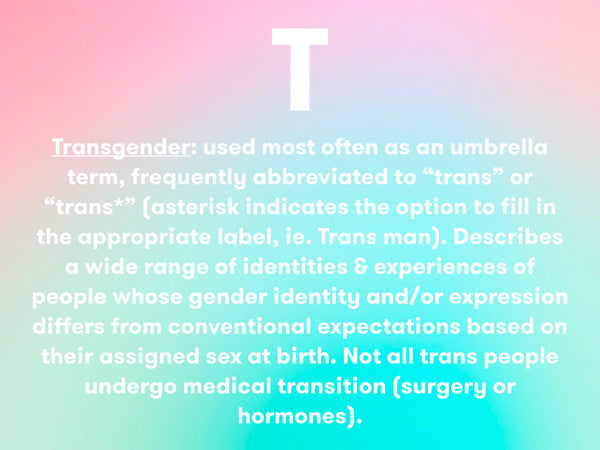 T

Transgender: used most often as an umbrella term, frequently abbreviated to “trans” or “trans*” (asterisk indicates the option to fill in the appropriate label, ie. Trans man). Describes a wide range of identities & experiences of people whose gender identity and/or expression differs from conventional expectations based on their assigned sex at birth. Not all trans people undergo medical transition (surgery or hormones).